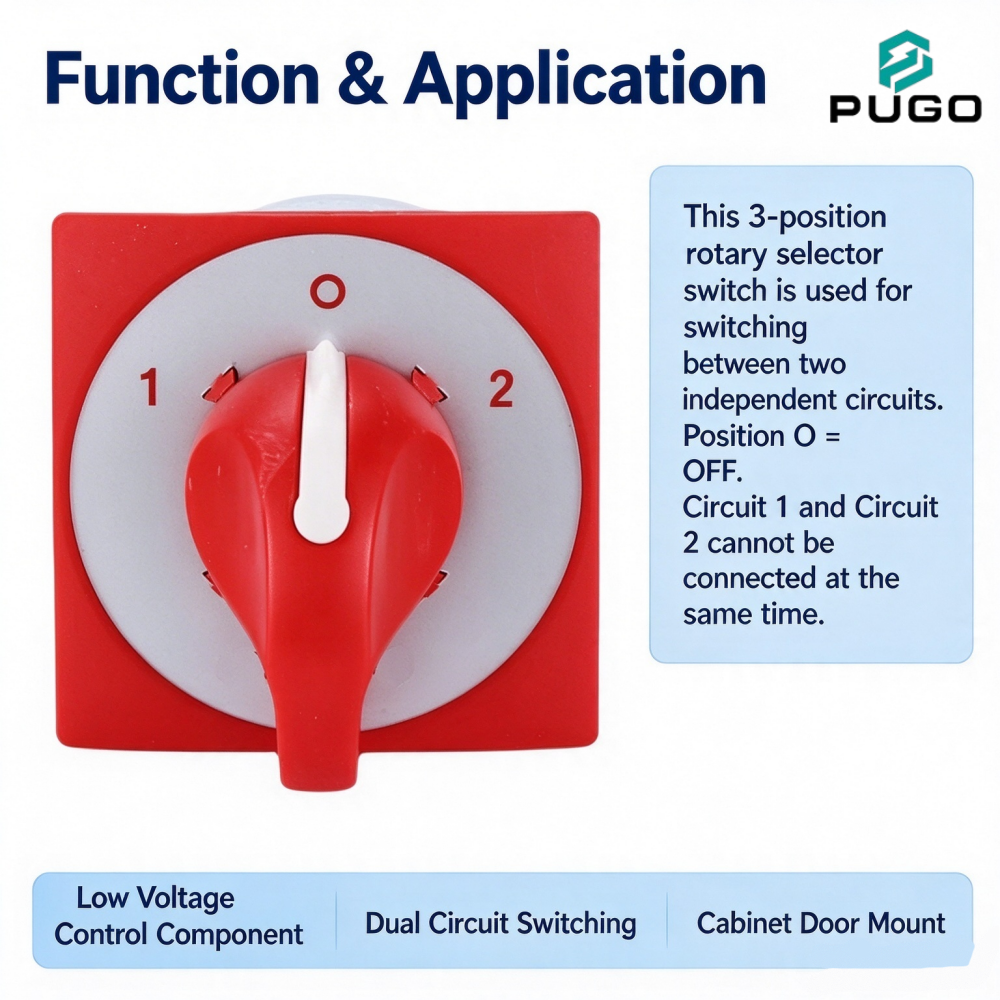 Function & Application

PUGO

O

1

2

This 3-position rotary selector switch is used for switching between two independent circuits. Position O = OFF. Circuit 1 and Circuit 2 cannot be connected at the same time.

Low Voltage Control Component

Dual Circuit Switching

Cabinet Door Mount